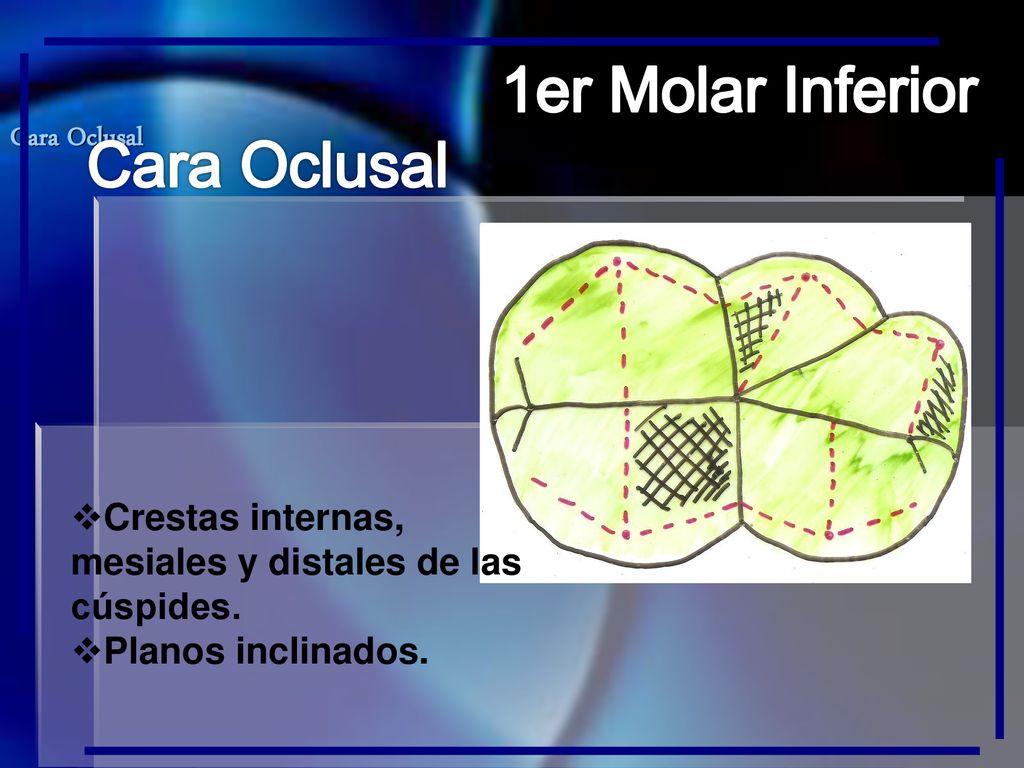 1er Molar Inferior

Cara Oclusal

Cara Oclusal

❖Crestas internas, mesiales y distales de las cúspides.
❖Planos inclinados.